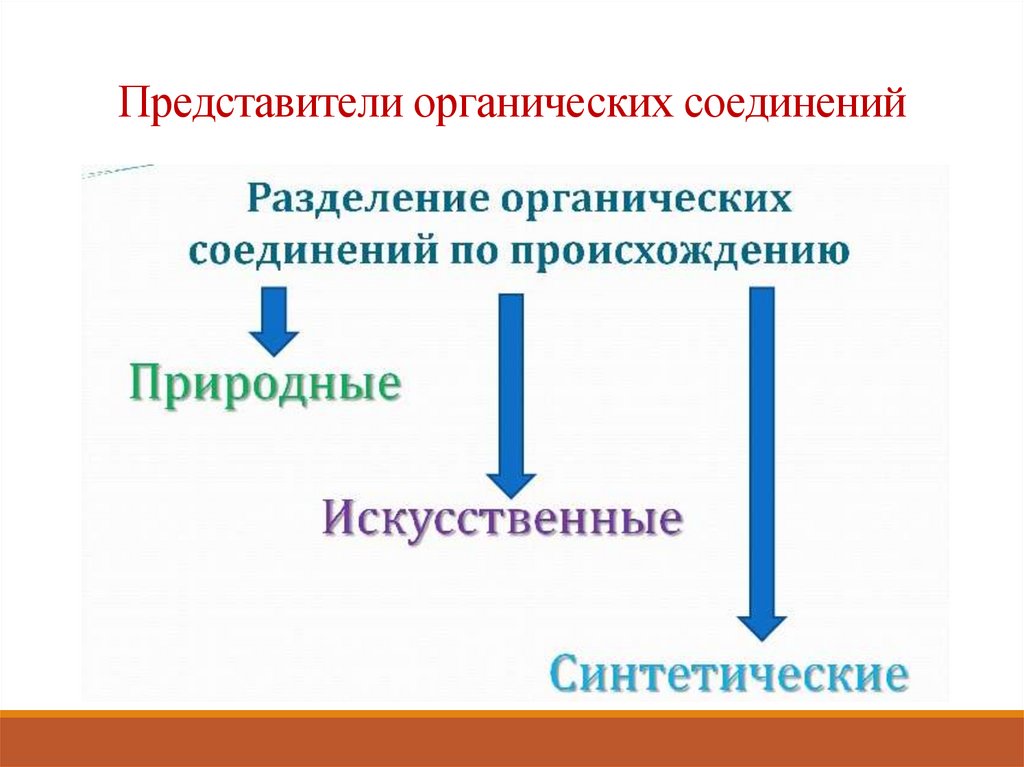 Представители органических соединений

Разделение органических соединений по происхождению

Природные

Искусственные

Синтетические